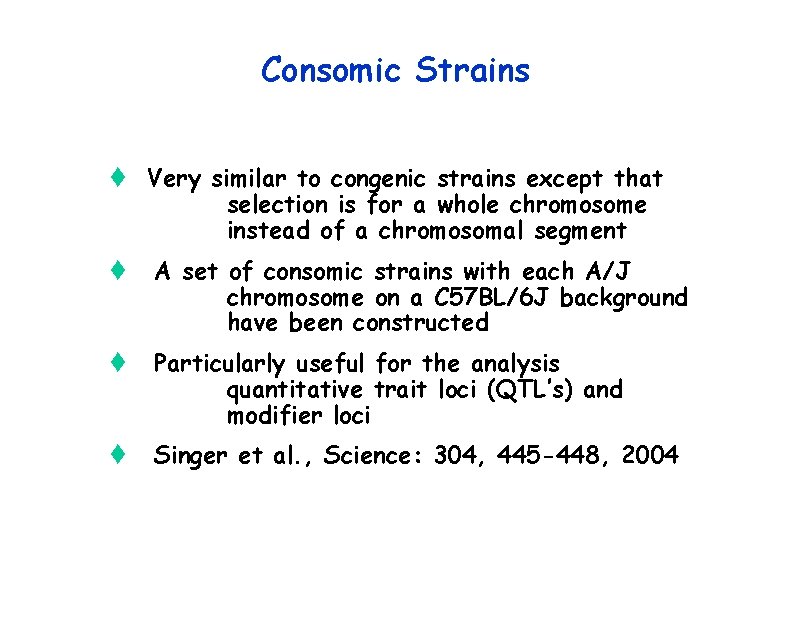 Consomic Strains

♦ Very similar to congenic strains except that selection is for a whole chromosome instead of a chromosomal segment

♦ A set of consomic strains with each A/J chromosome on a C57BL/6J background have been constructed

♦ Particularly useful for the analysis quantitative trait loci (QTL's) and modifier loci

♦ Singer et al., Science: 304, 445-448, 2004